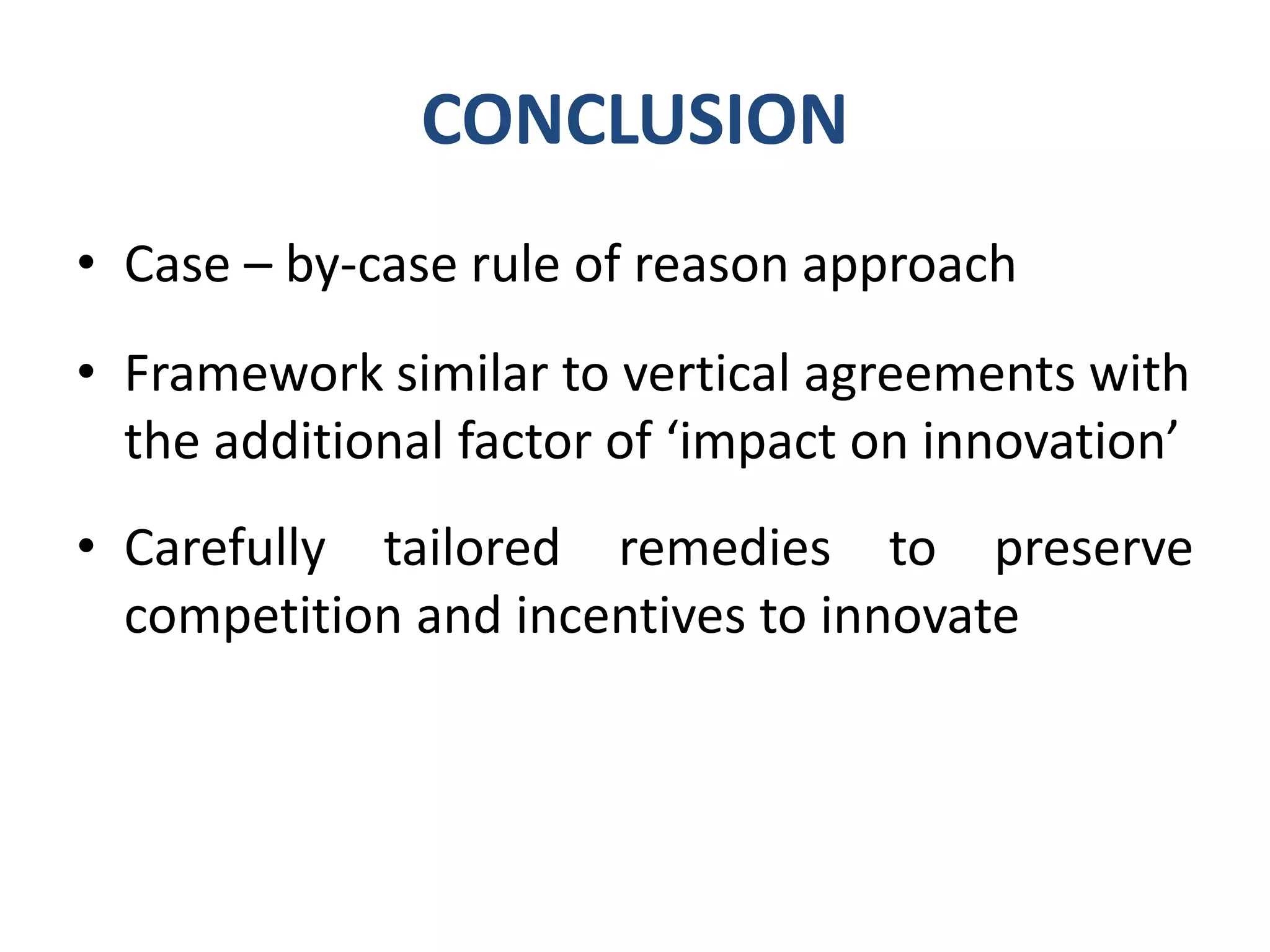 CONCLUSION

• Case – by-case rule of reason approach

• Framework similar to vertical agreements with the additional factor of ‘impact on innovation’

• Carefully tailored remedies to preserve competition and incentives to innovate